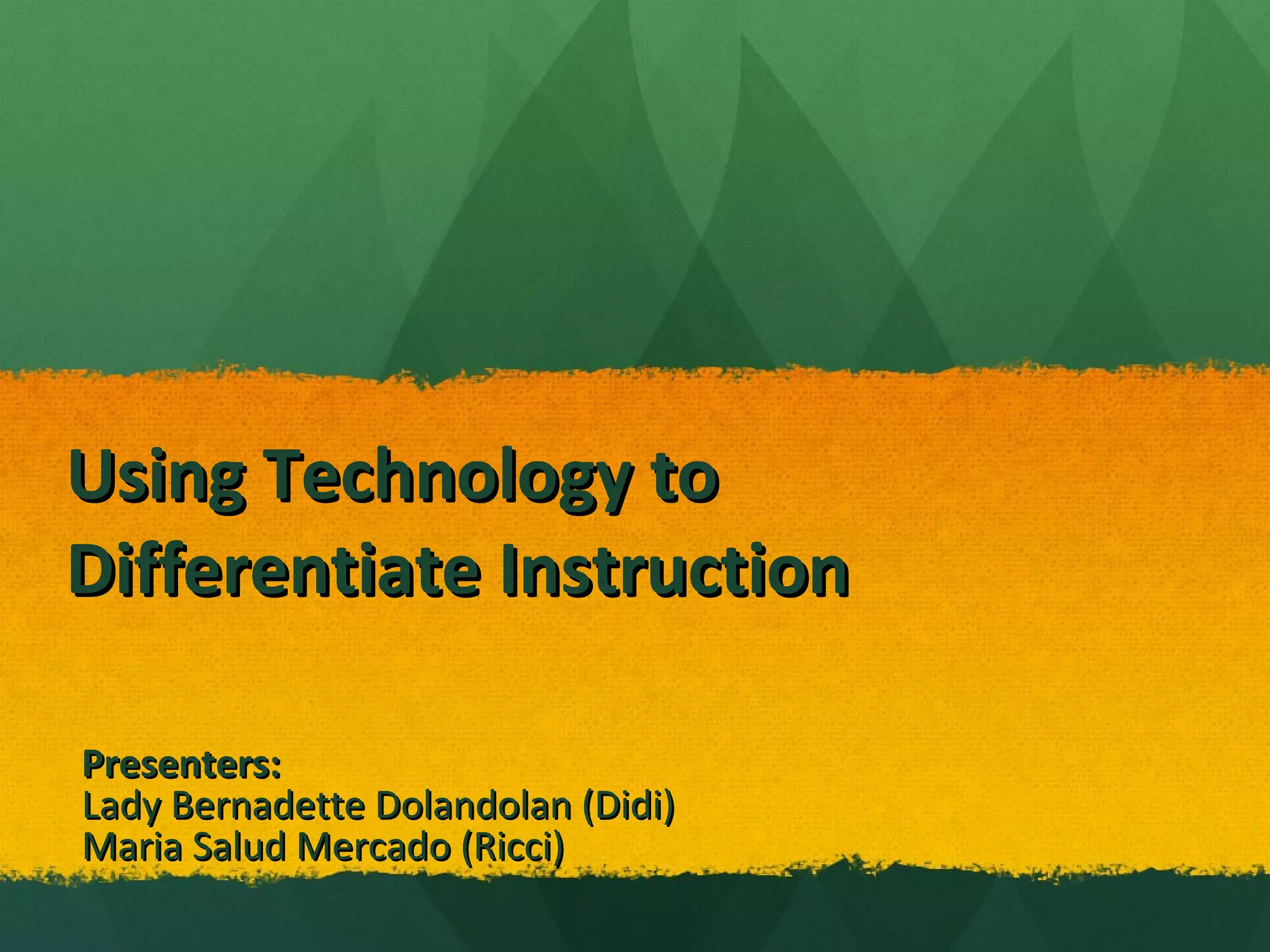 Using Technology to Differentiate Instruction

Presenters:
Lady Bernadette Dolandolan (Didi)
Maria Salud Mercado (Ricci)